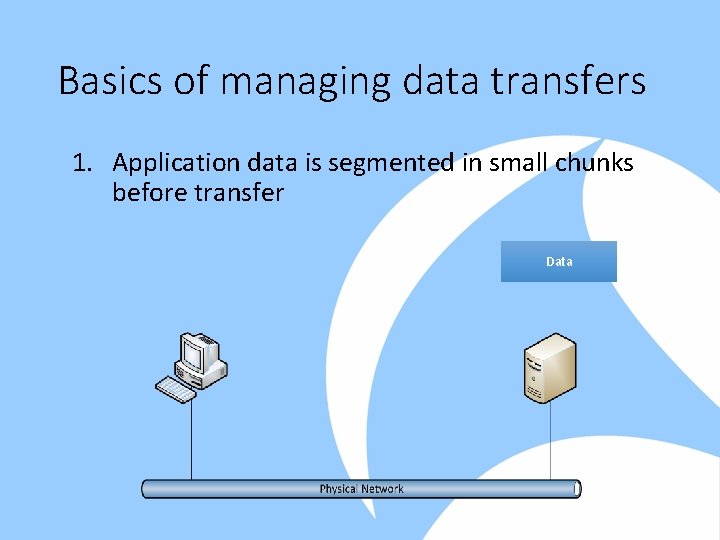 Basics of managing data transfers

1. Application data is segmented in small chunks before transfer

Data

Physical Network